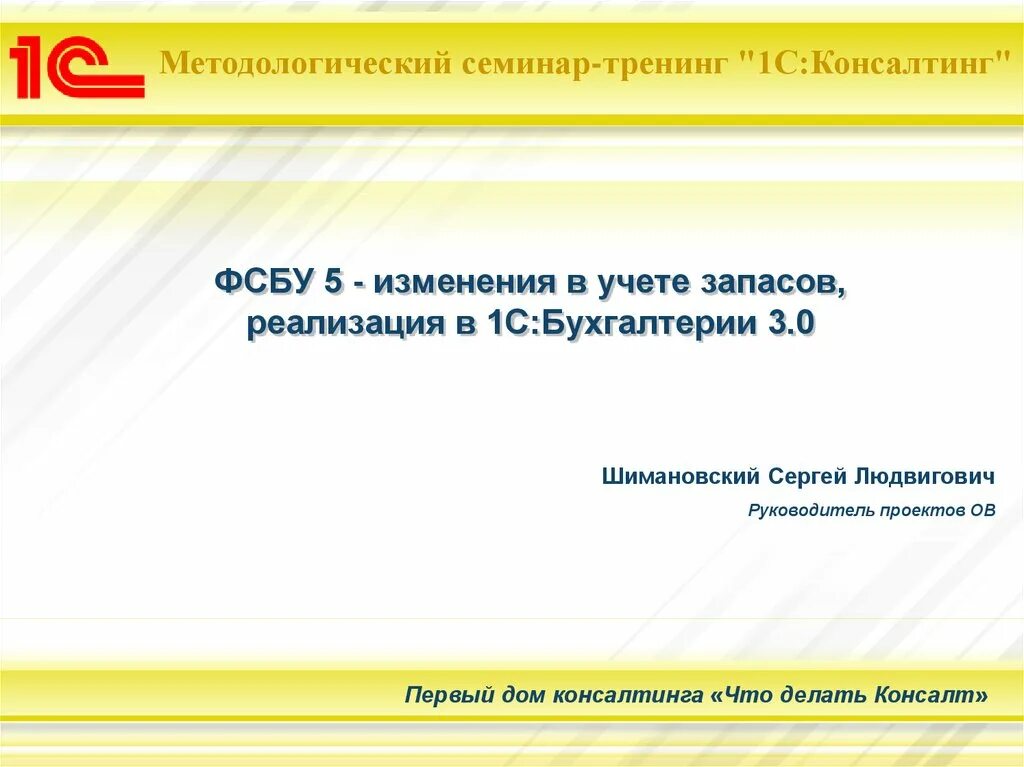 1С

Методологический семинар-тренинг "1С:Консалтинг"

ФСБУ 5 - изменения в учете запасов, реализация в 1С:Бухгалтерии 3.0

Шимановский Сергей Людвигович

Руководитель проектов ОВ

Первый дом консалтинга «Что делать Консалт»